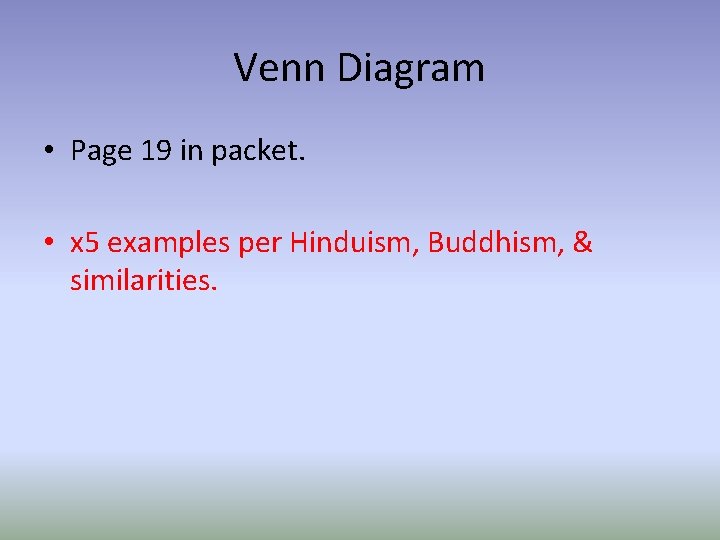 Venn Diagram

• Page 19 in packet.

• x5 examples per Hinduism, Buddhism, & similarities.